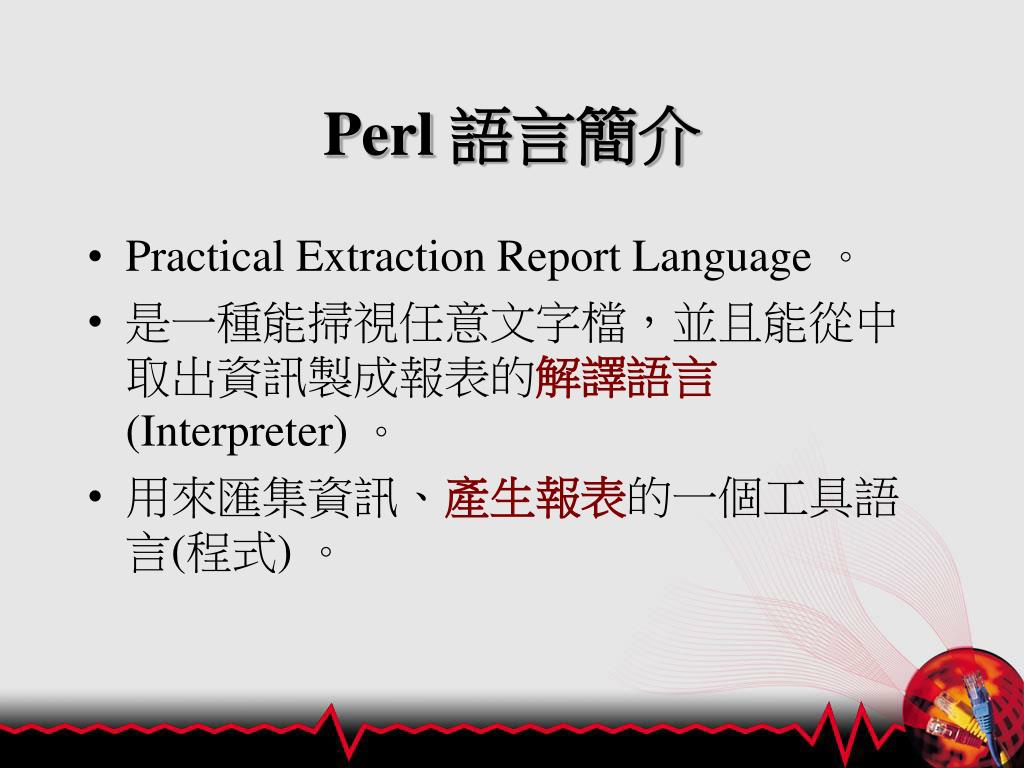 Perl 語言簡介

• Practical Extraction Report Language 。
• 是一種能掃視任意文字檔，並且能從中取出資訊製成報表的解譯語言 (Interpreter) 。
• 用來匯集資訊、產生報表的一個工具語言(程式) 。